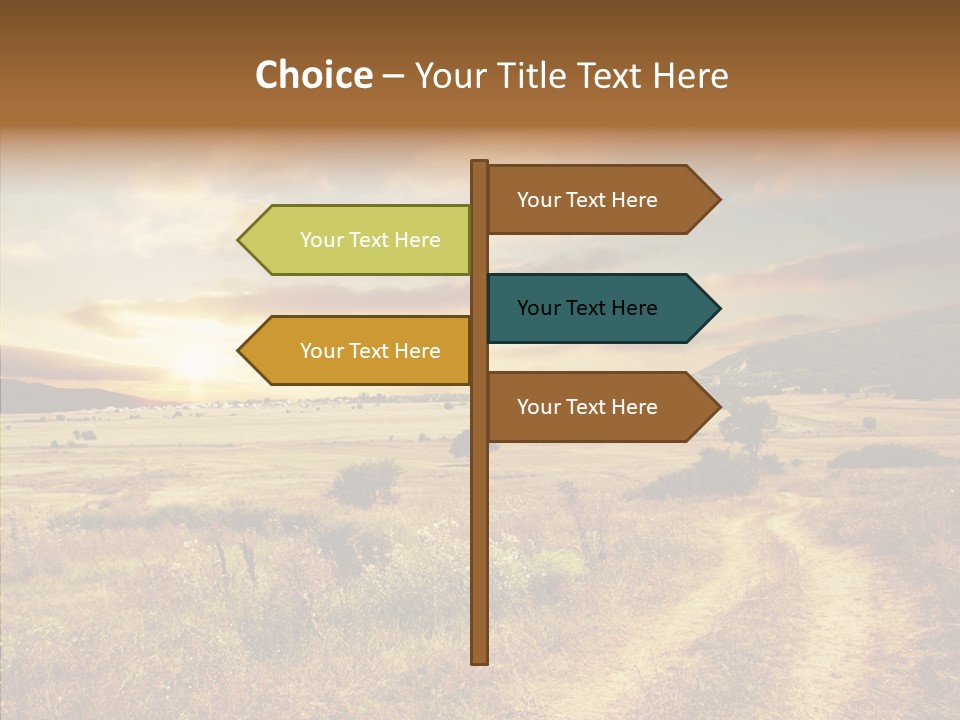 Choice – Your Title Text Here

Your Text Here

Your Text Here

Your Text Here

Your Text Here

Your Text Here